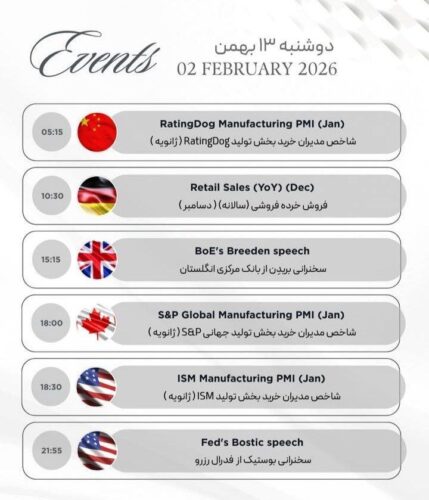 Events
دوشنبه ۱۳ بهمن
02 FEBRUARY 2026

05:15
RatingDog Manufacturing PMI (Jan)
شاخص مدیران خرید بخش تولید RatingDog (ژانویه)

10:30
Retail Sales (YoY) (Dec)
فروش خرده فروشی (سالانه) (دسامبر)

15:15
BoE's Breeden speech
سخنرانی بریدِن از بانک مرکزی انگلستان

18:00
S&P Global Manufacturing PMI (Jan)
شاخص مدیران خرید بخش تولید جهانی S&P (ژانویه)

18:30
ISM Manufacturing PMI (Jan)
شاخص مدیران خرید بخش تولید ISM (ژانویه)

21:55
Fed's Bostic speech
سخنرانی بوستیک از فدرال رزرو